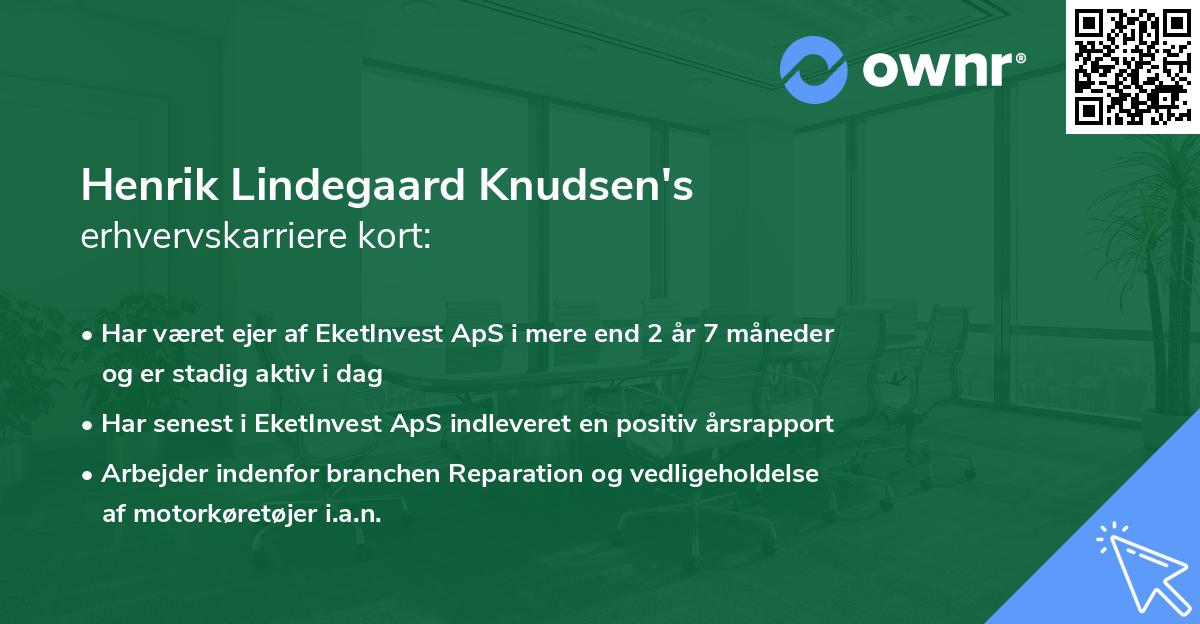 ownr®

Henrik Lindegaard Knudsen's
erhvervskarriere kort:

• Har været ejer af EketInvest ApS i mere end 2 år 7 måneder og er stadig aktiv i dag
• Har senest i EketInvest ApS indleveret en positiv årsrapport
• Arbejder indenfor branchen Reparation og vedligeholdelse af motorkøretøjer i.a.n.